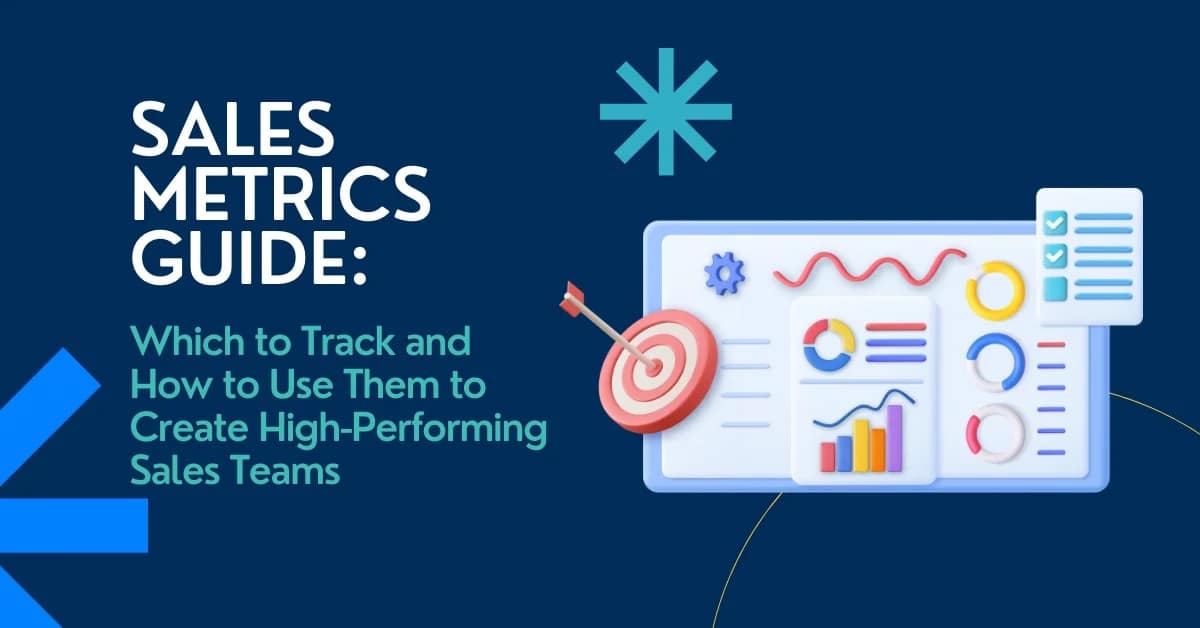 SALES METRICS GUIDE:

Which to Track and How to Use Them to Create High-Performing Sales Teams